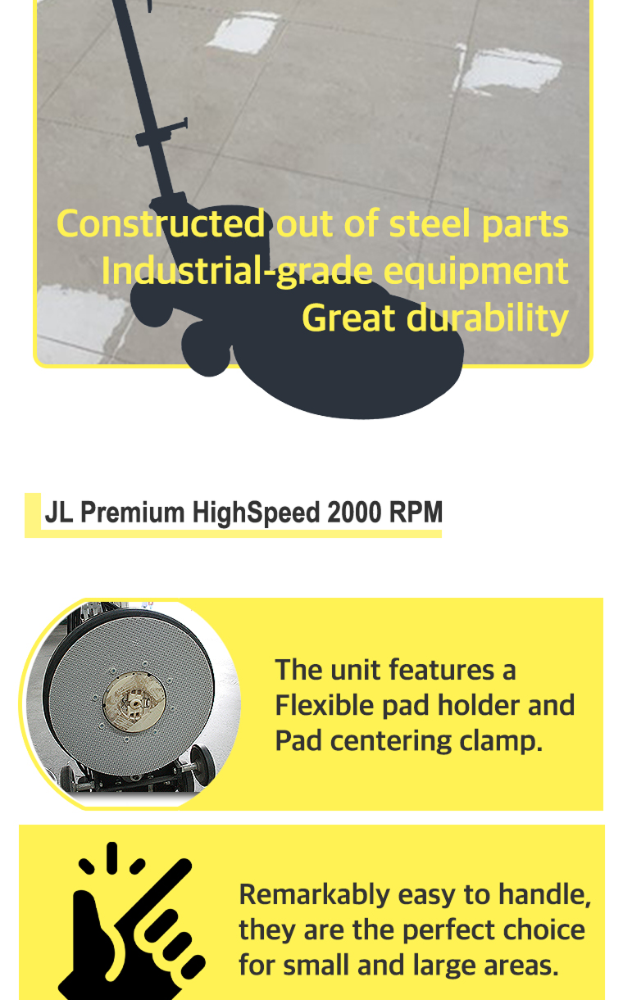 Constructed out of steel parts
Industrial-grade equipment
Great durability

JL Premium HighSpeed 2000 RPM

The unit features a Flexible pad holder and Pad centering clamp.

Remarkably easy to handle, they are the perfect choice for small and large areas.